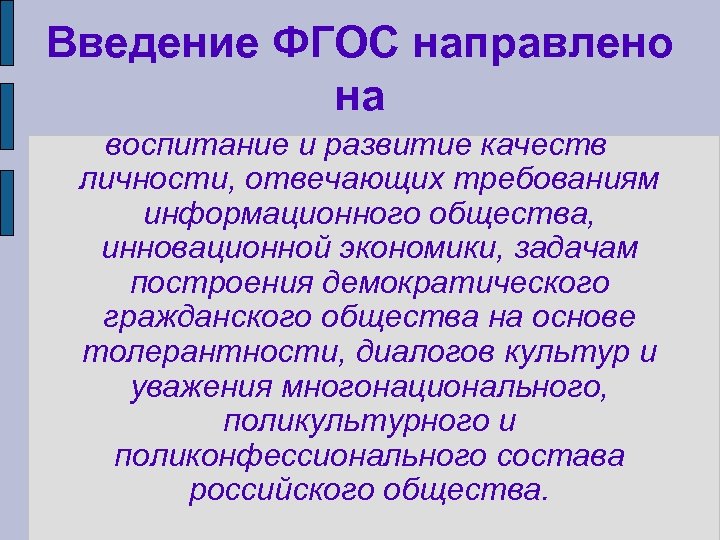 Введение ФГОС направлено на

воспитание и развитие качеств личности, отвечающих требованиям информационного общества, инновационной экономики, задачам построения демократического гражданского общества на основе толерантности, диалогов культур и уважения многонационального, поликультурного и поликонфессионального состава российского общества.